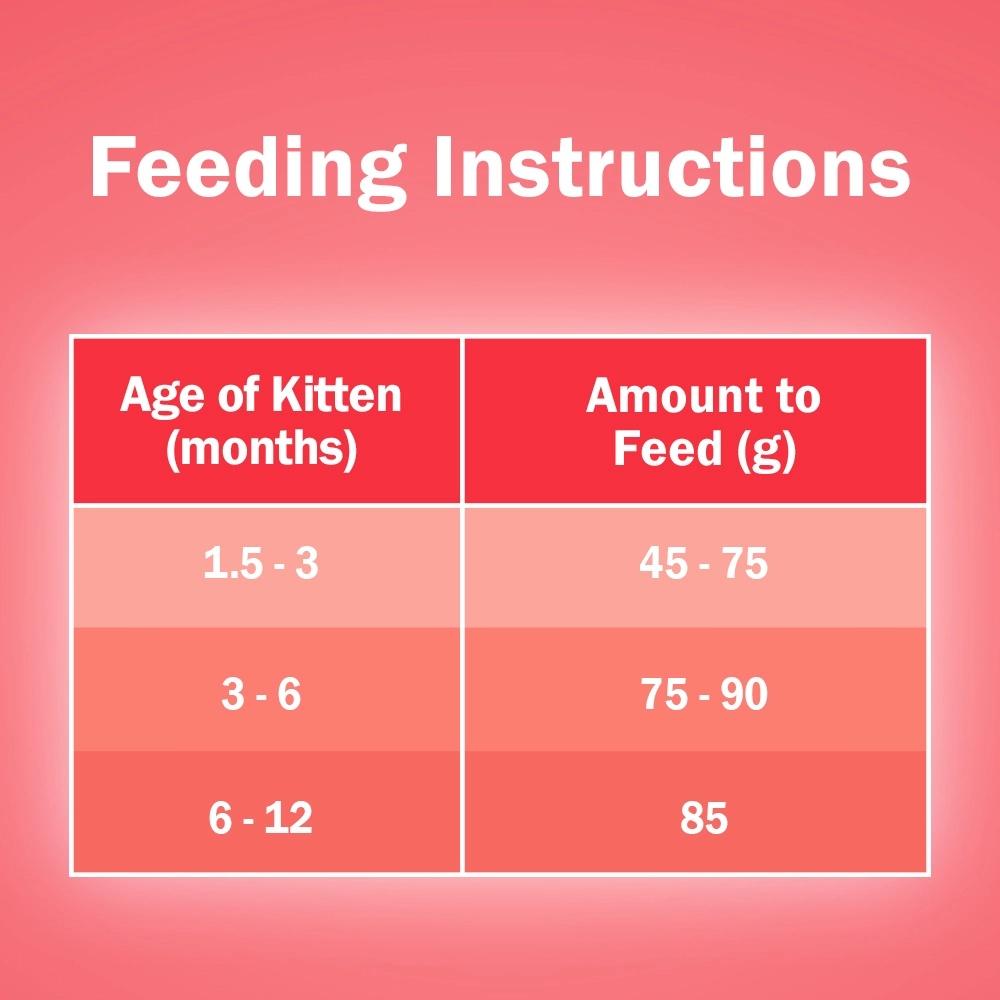 Feeding Instructions

| Age of Kitten (months) | Amount to Feed (g) |
|---|---|
| 1.5 - 3 | 45 - 75 |
| 3 - 6 | 75 - 90 |
| 6 - 12 | 85 |